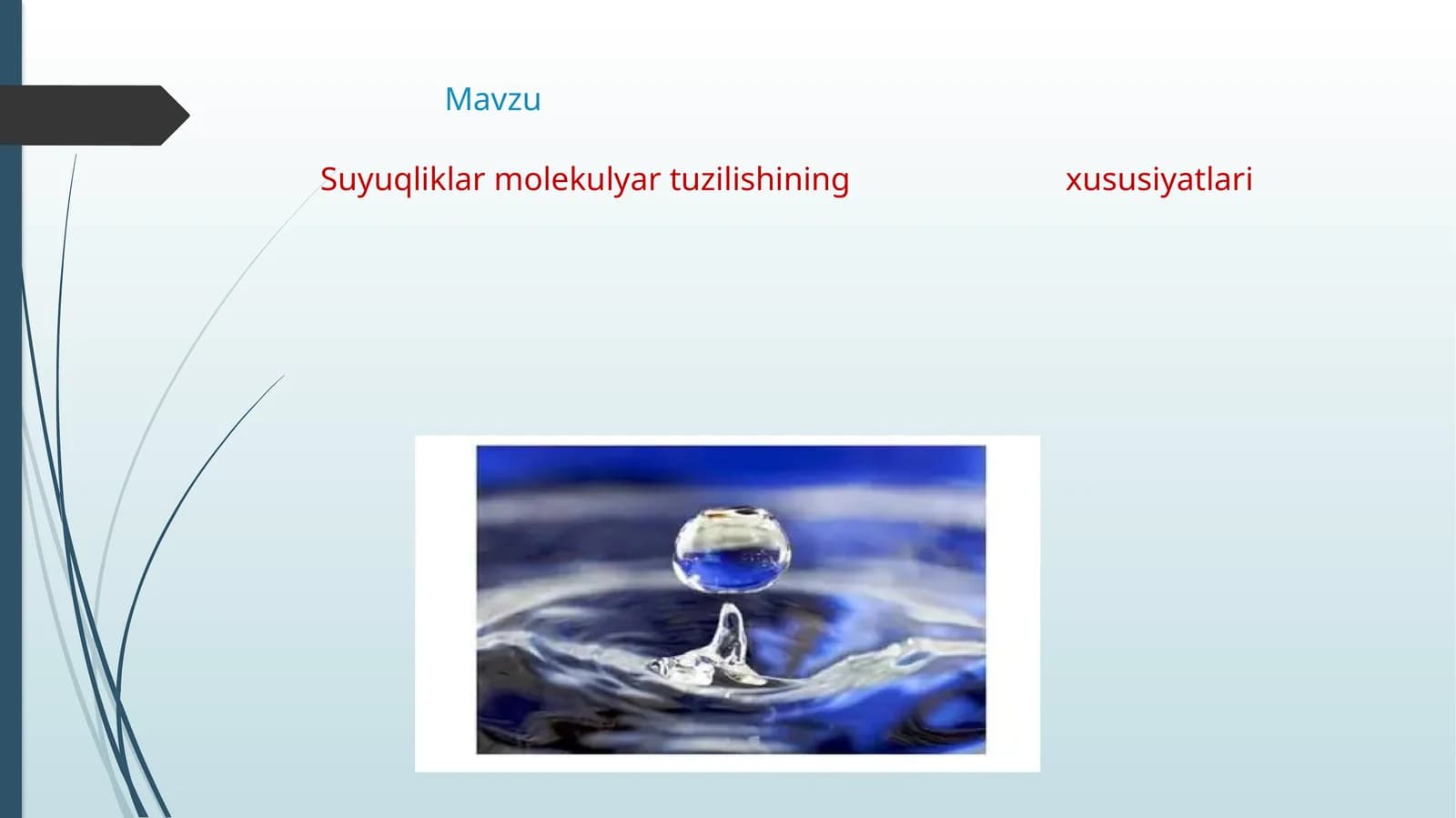 Mavzu

Suyuqliklar molekulyar tuzilishining xususiyatlari